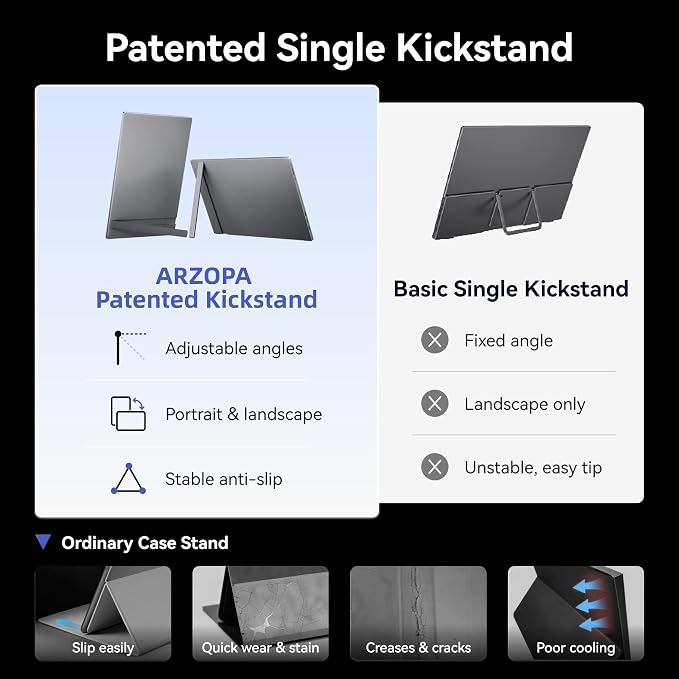 Patented Single Kickstand

ARZOPA
Patented Kickstand

Adjustable angles

Portrait & landscape

Stable anti-slip

Basic Single Kickstand

Fixed angle

Landscape only

Unstable, easy tip

Ordinary Case Stand

Slip easily

Quick wear & stain

Creases & cracks

Poor cooling